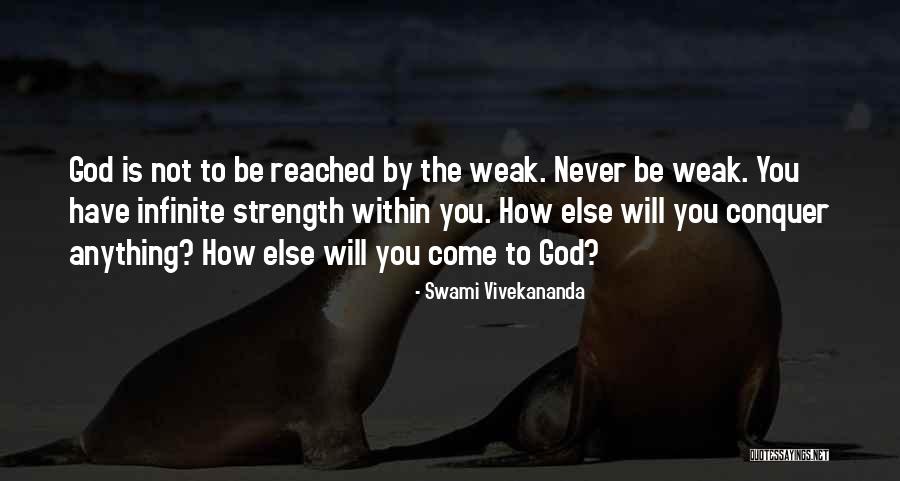 God is not to be reached by the weak. Never be weak. You have infinite strength within you. How else will you conquer anything? How else will you come to God?

- Swami Vivekananda

QUOTESSAYINGS.NET